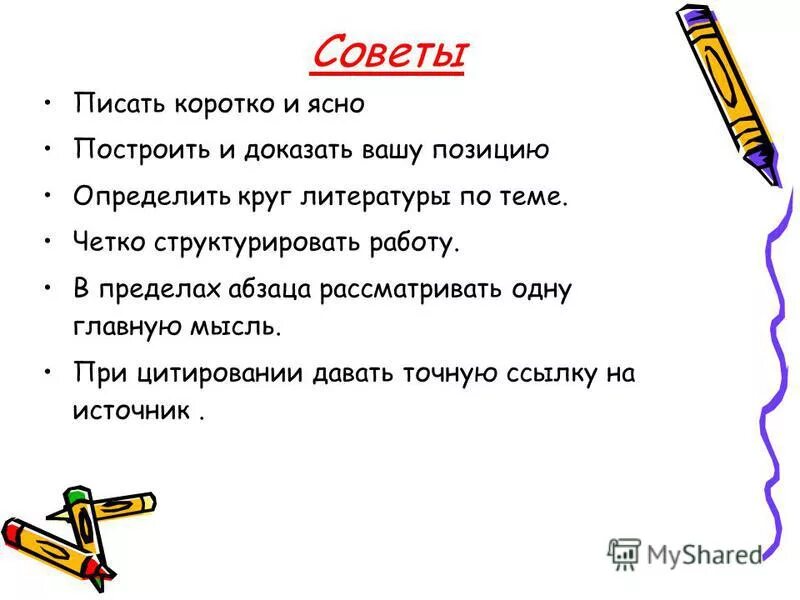 Советы

• Писать коротко и ясно

• Построить и доказать вашу позицию

• Определить круг литературы по теме.

• Четко структурировать работу.

• В пределах абзаца рассматривать одну главную мысль.

• При цитировании давать точную ссылку на источник .

MyShared